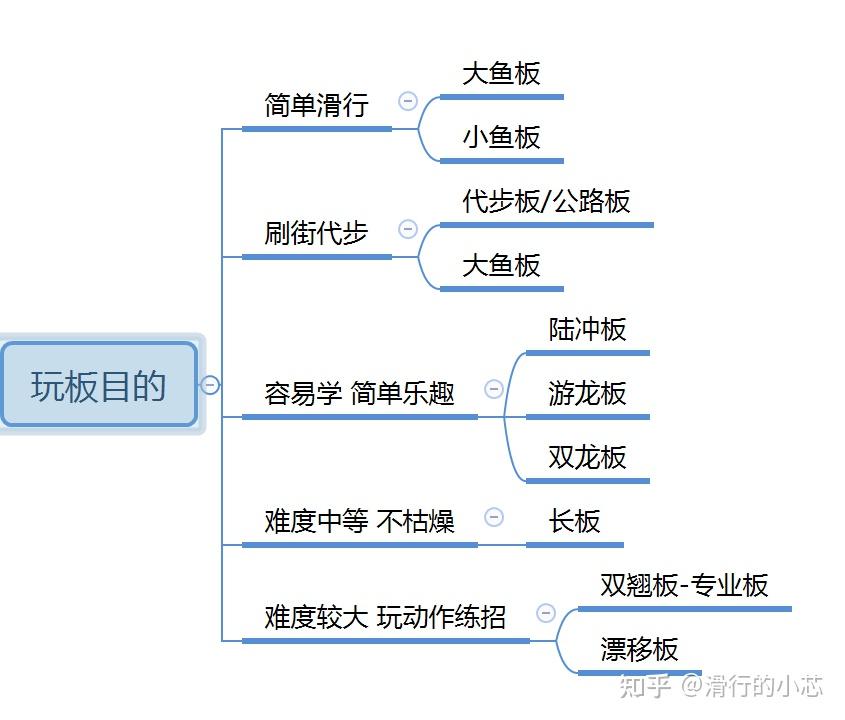 玩板目的

简单滑行
大鱼板
小鱼板

刷街代步
代步板/公路板
大鱼板

容易学 简单乐趣
陆冲板
游龙板
双龙板

难度中等 不枯燥
长板

难度较大 玩动作练招
双翘板-专业板
漂移板

知乎 @滑行的小芯